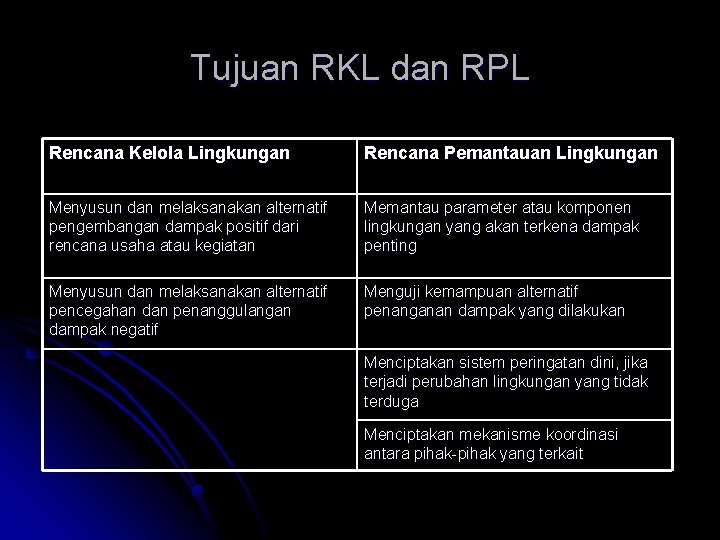 Tujuan RKL dan RPL

| Rencana Kelola Lingkungan | Rencana Pemantauan Lingkungan |
|---|---|
| Menyusun dan melaksanakan alternatif pengembangan dampak positif dari rencana usaha atau kegiatan | Memantau parameter atau komponen lingkungan yang akan terkena dampak penting |
| Menyusun dan melaksanakan alternatif pencegahan dan penanggulangan dampak negatif | Menguji kemampuan alternatif penanganan dampak yang dilakukan |
| | Menciptakan sistem peringatan dini, jika terjadi perubahan lingkungan yang tidak terduga |
| | Menciptakan mekanisme koordinasi antara pihak-pihak yang terkait |